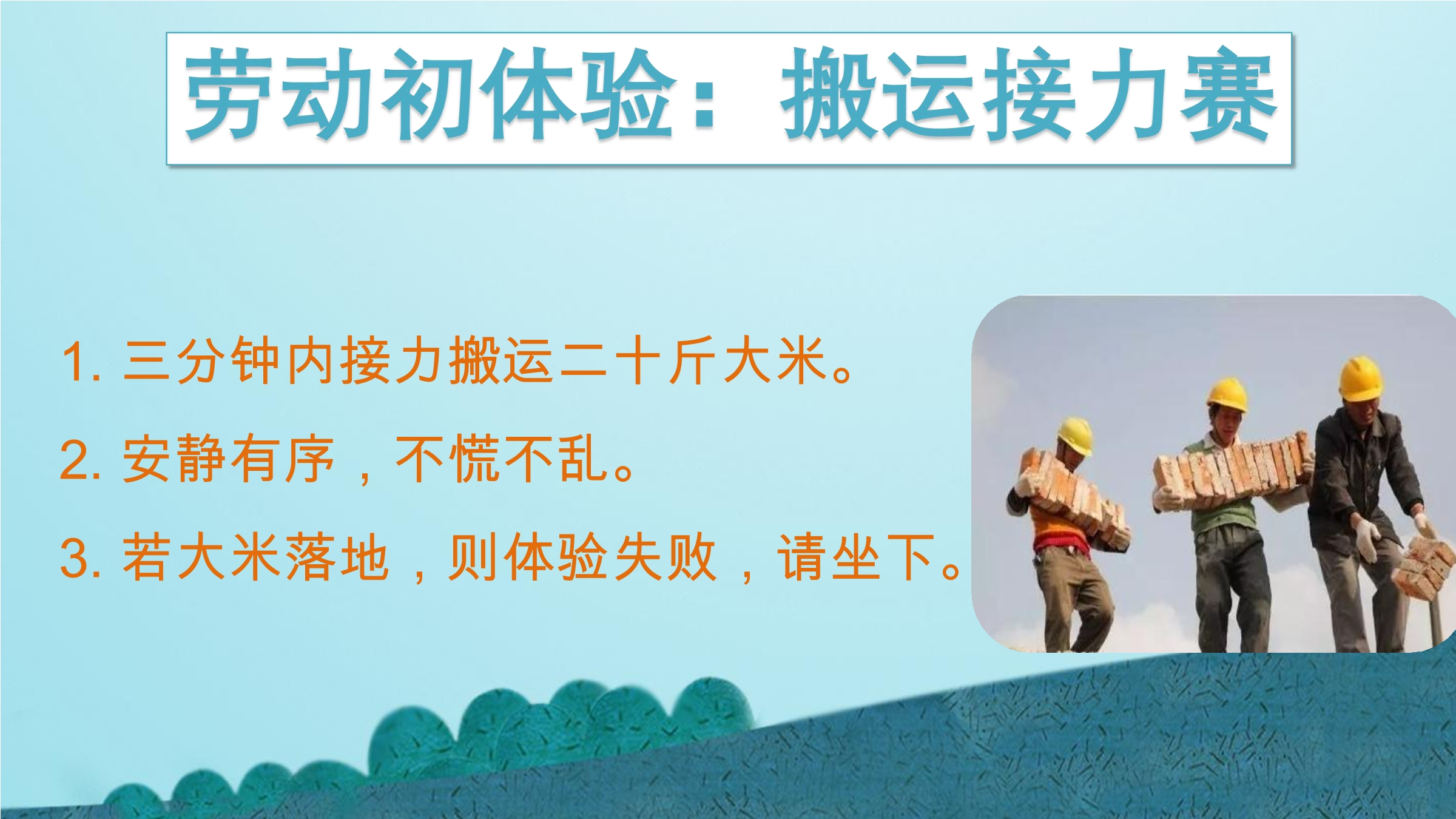 劳动初体验：搬运接力赛

1. 三分钟内接力搬运二十斤大米。

2. 安静有序，不慌不乱。

3. 若大米落地，则体验失败，请坐下。